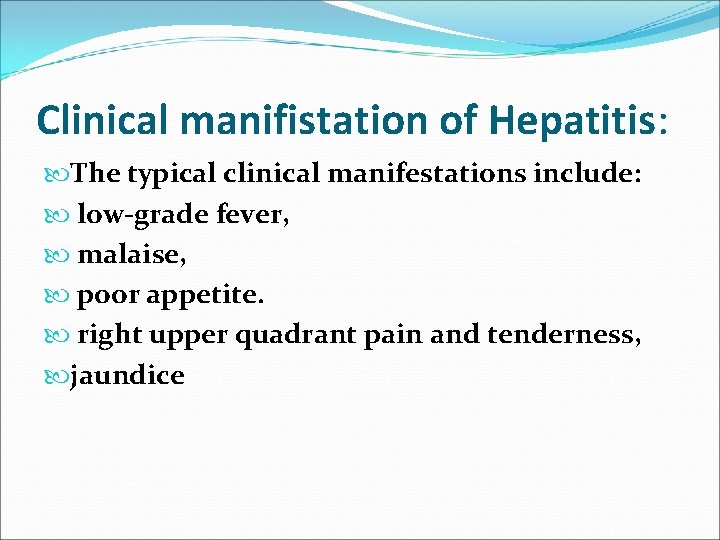 Clinical manifistation of Hepatitis:

The typical clinical manifestations include:

low-grade fever,

malaise,

poor appetite.

right upper quadrant pain and tenderness,

jaundice